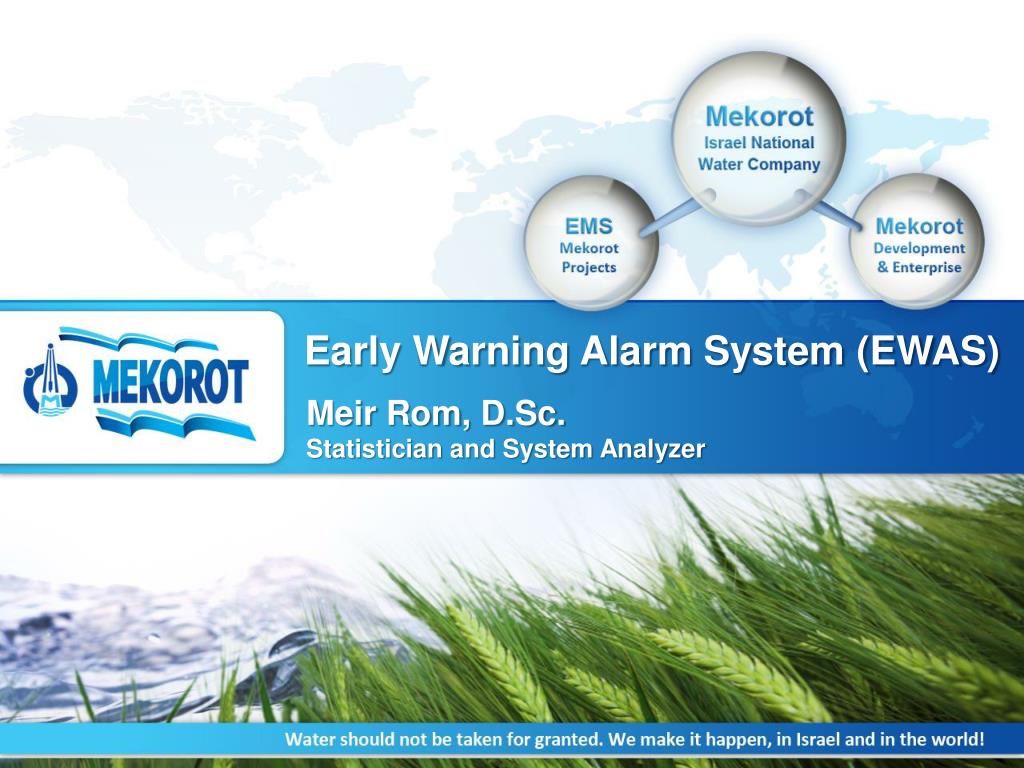 Mekorot
Israel National
Water Company

EMS
Mekorot
Projects

Mekorot
Development
& Enterprise

MEKOROT

Early Warning Alarm System (EWAS)

Meir Rom, D.Sc.
Statistician and System Analyzer

Water should not be taken for granted. We make it happen, in Israel and in the world!